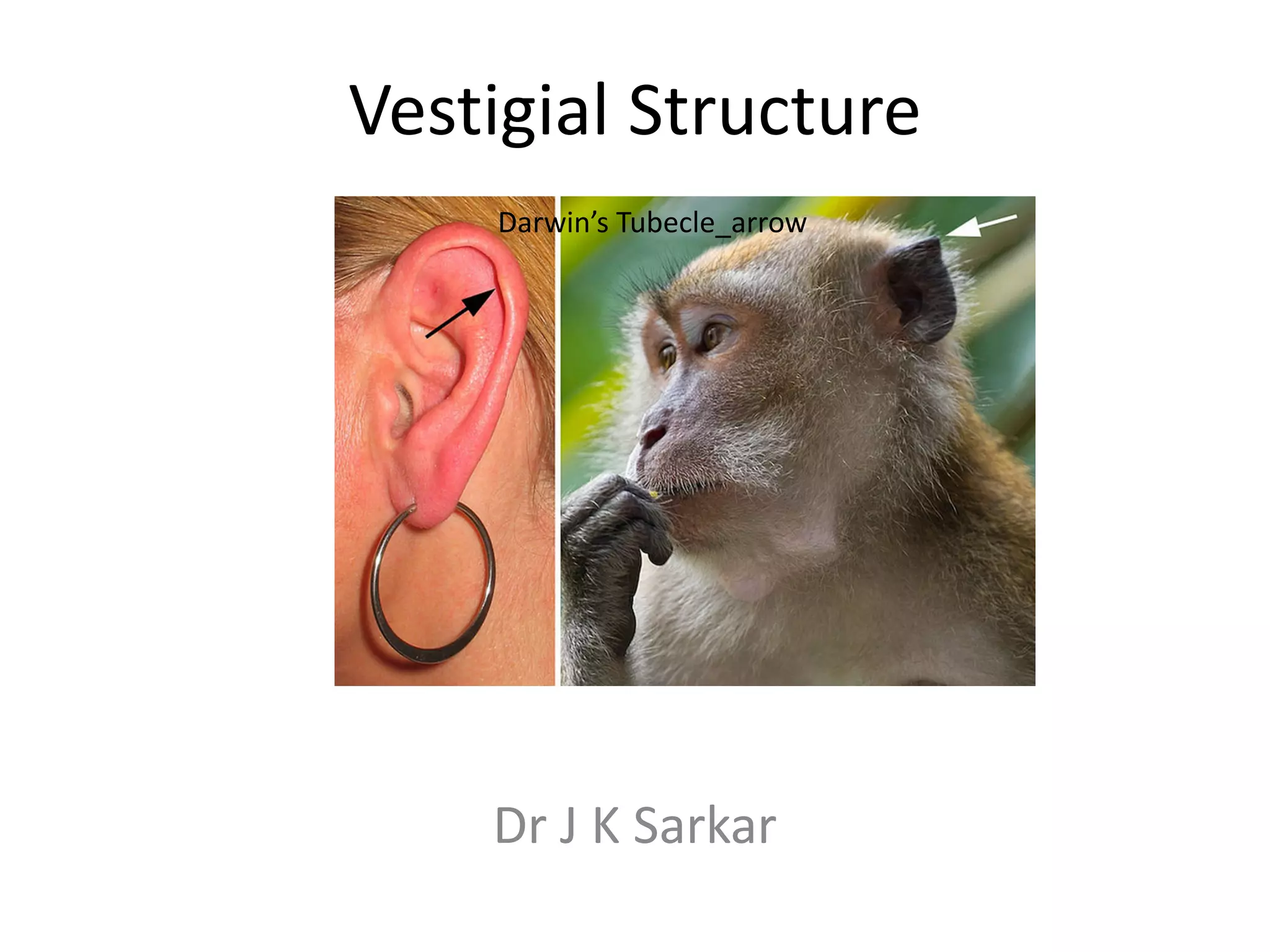 Vestigial Structure

Darwin's Tubecle_arrow

Dr J K Sarkar